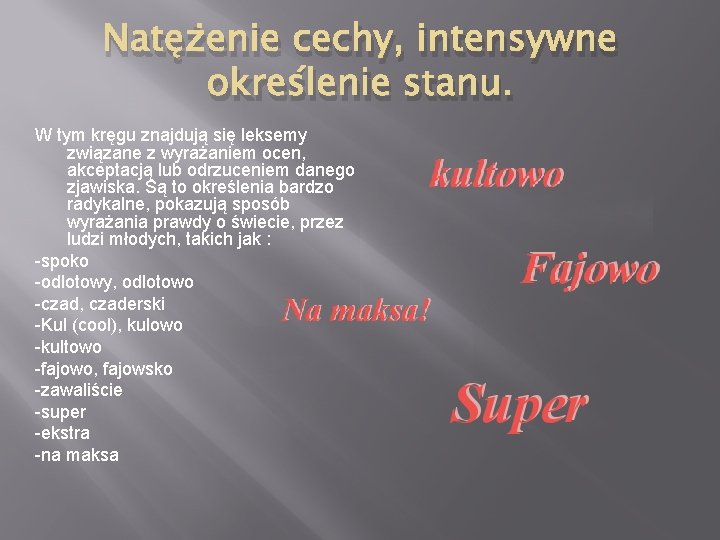 Natężenie cechy, intensywne określenie stanu.

W tym kręgu znajdują się leksemy związane z wyrażaniem ocen, akceptacją lub odrzuceniem danego zjawiska. Są to określenia bardzo radykalne, pokazują sposób wyrażania prawdy o świecie, przez ludzi młodych, takich jak :
-spoko
-odlotowy, odlotowo
-czad, czaderski
-Kul (cool), kulowo
-kultowo
-fajowo, fajowsko
-zawaliście
-super
-ekstra
-na maksa

kultowo

Fajowo

Na maksa!

Super